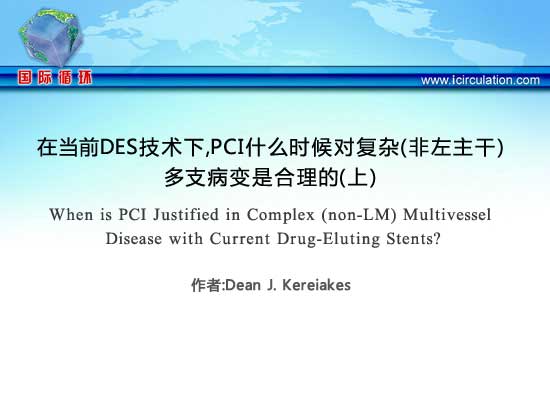 国际循环

www.icirculation.com

在当前DES技术下,PCI什么时候对复杂(非左主干)多支病变是合理的(上)

When is PCI Justified in Complex (non-LM) Multivessel Disease with Current Drug-Eluting Stents?

作者:Dean J. Kereiakes